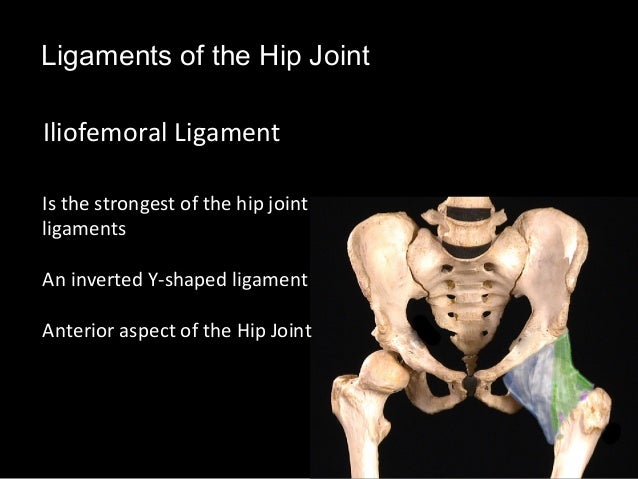 Ligaments of the Hip Joint

Iliofemoral Ligament

Is the strongest of the hip joint ligaments

An inverted Y-shaped ligament

Anterior aspect of the Hip Joint